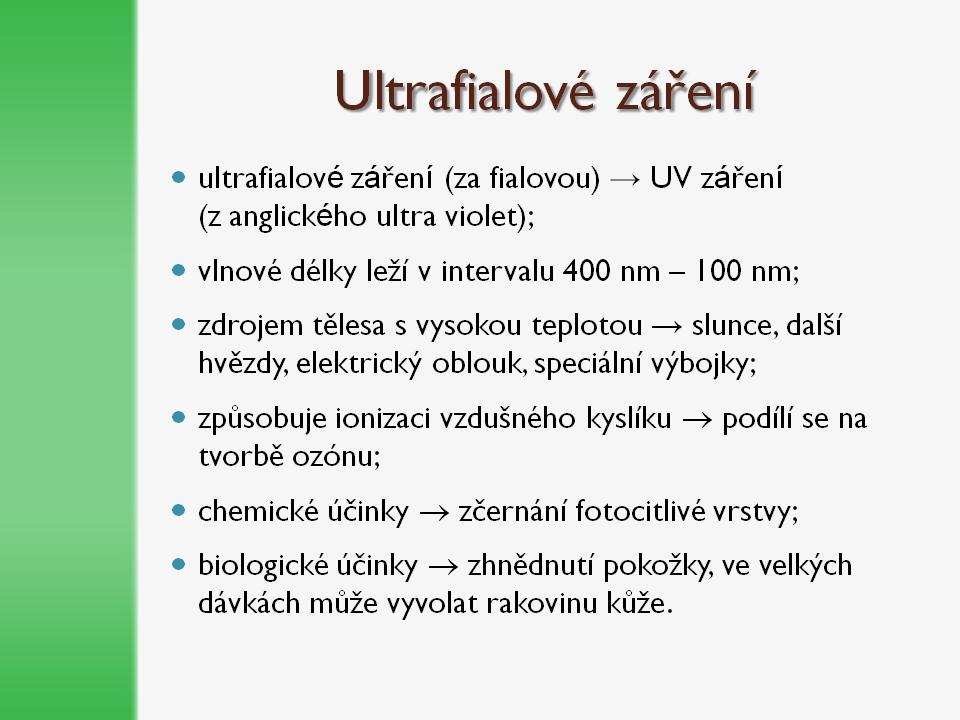 Ultrafialové záření

- ultrafialové záření (za fialovou) → UV záření (z anglického ultra violet);
- vlnové délky leží v intervalu 400 nm – 100 nm;
- zdrojem tělesa s vysokou teplotou → slunce, další hvězdy, elektrický oblouk, speciální výbojky;
- způsobuje ionizaci vzdušného kyslíku → podílí se na tvorbě ozónu;
- chemické účinky → zčernání fotocitlivé vrstvy;
- biologické účinky → zhnědnutí pokožky, ve velkých dávkách může vyvolat rakovinu kůže.